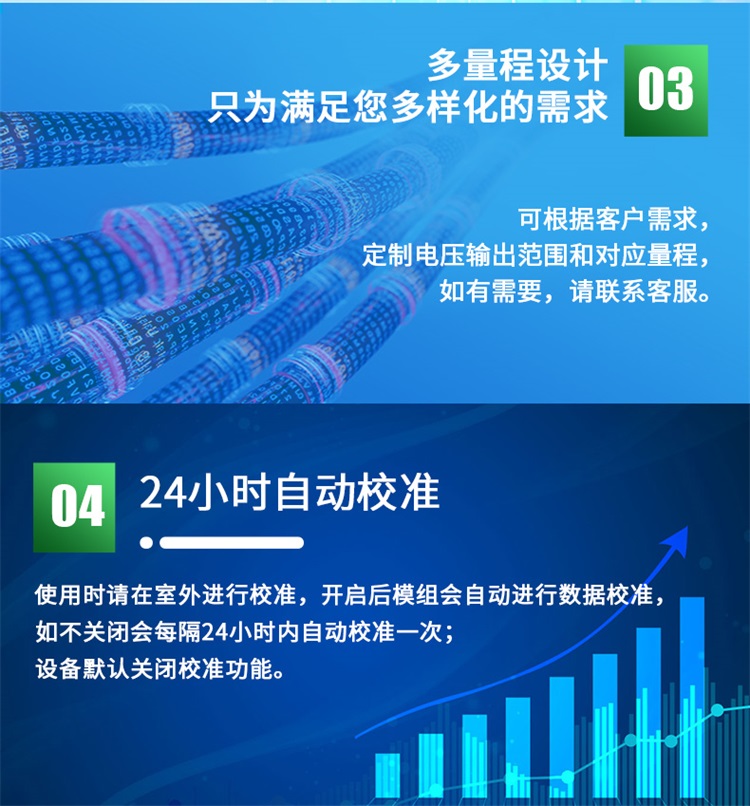 多量程设计
只为满足您多样化的需求

03

可根据客户需求，
定制电压输出范围和对应量程，
如有需要，请联系客服。

04

24小时自动校准

使用时请在室外进行校准，开启后模组会自动进行数据校准，
如不关闭会每隔24小时内自动校准一次；
设备默认关闭校准功能。